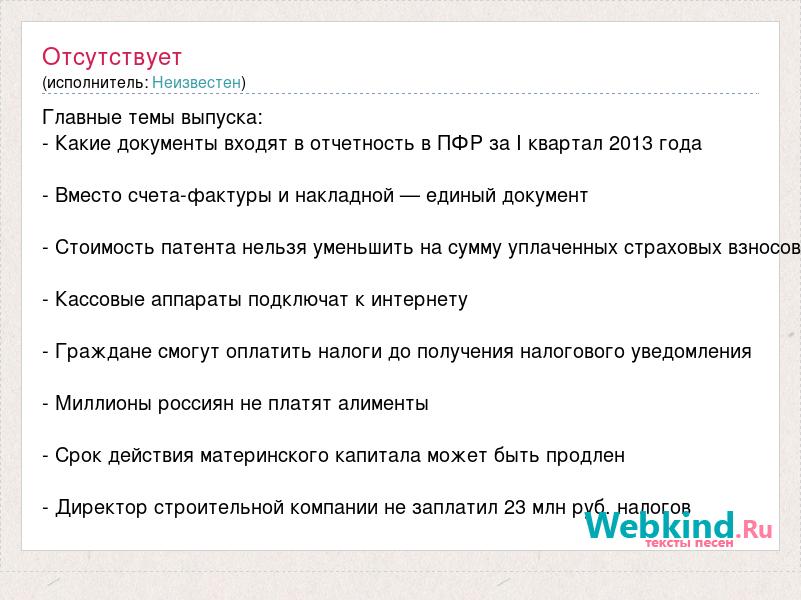 Отсутствует
(исполнитель: Неизвестен)

Главные темы выпуска:
- Какие документы входят в отчетность в ПФР за I квартал 2013 года

- Вместо счета-фактуры и накладной — единый документ

- Стоимость патента нельзя уменьшить на сумму уплаченных страховых взносов

- Кассовые аппараты подключат к интернету

- Граждане смогут оплатить налоги до получения налогового уведомления

- Миллионы россиян не платят алименты

- Срок действия материнского капитала может быть продлен

- Директор строительной компании не заплатил 23 млн руб. налогов

Webkind.Ru
тексты песен